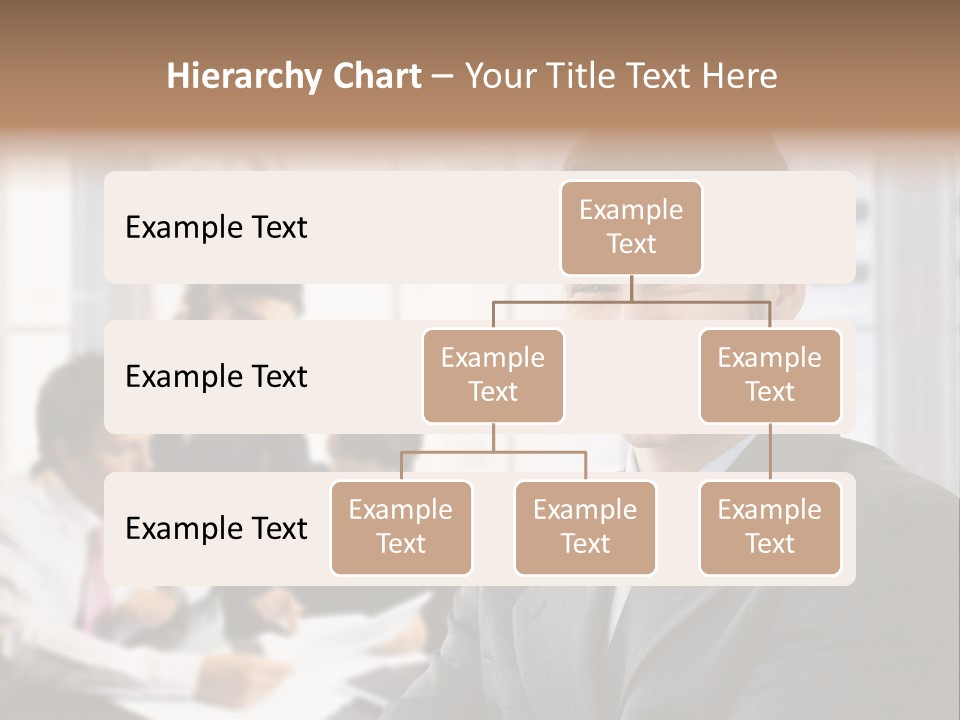 Hierarchy Chart – Your Title Text Here

Example Text

Example Text

Example Text

Example Text

Example Text

Example Text

Example Text

Example Text

Example Text